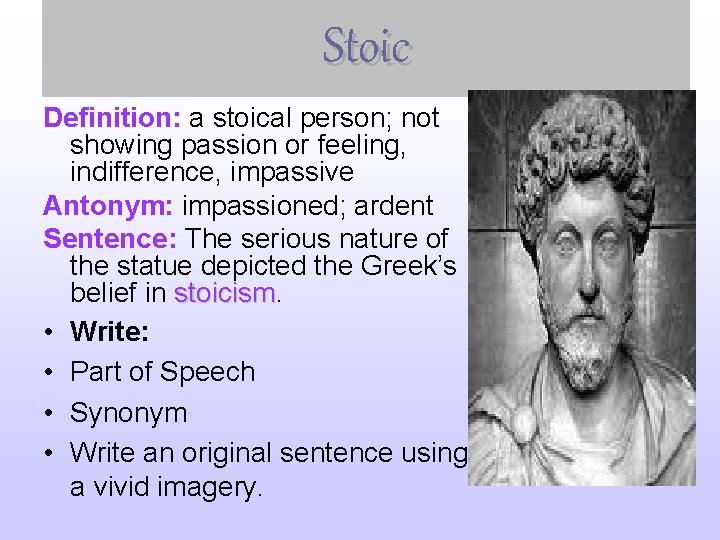 Stoic

Definition: a stoical person; not showing passion or feeling, indifference, impassive

Antonym: impassioned; ardent

Sentence: The serious nature of the statue depicted the Greek's belief in stoicism.

• Write:
• Part of Speech
• Synonym
• Write an original sentence using a vivid imagery.